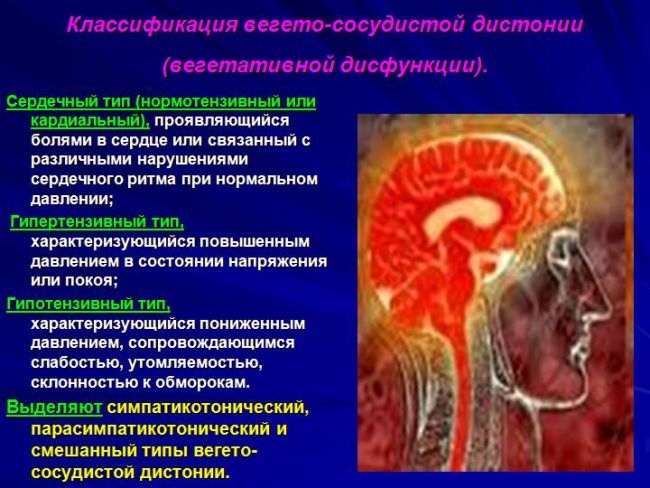 Классификация вегето-сосудистой дистонии

(вегетативной дисфункции).

Сердечный тип (нормотензивный или кардиальный), проявляющийся болями в сердце или связанный с различными нарушениями сердечного ритма при нормальном давлении;

Гипертензивный тип, характеризующийся повышенным давлением в состоянии напряжения или покоя;

Гипотензивный тип, характеризующийся пониженным давлением, сопровождающимся слабостью, утомляемостью, склонностью к обморокам.

Выделяют симпатикотонический, парасимпатикотонический и смешанный типы вегето-сосудистой дистонии.